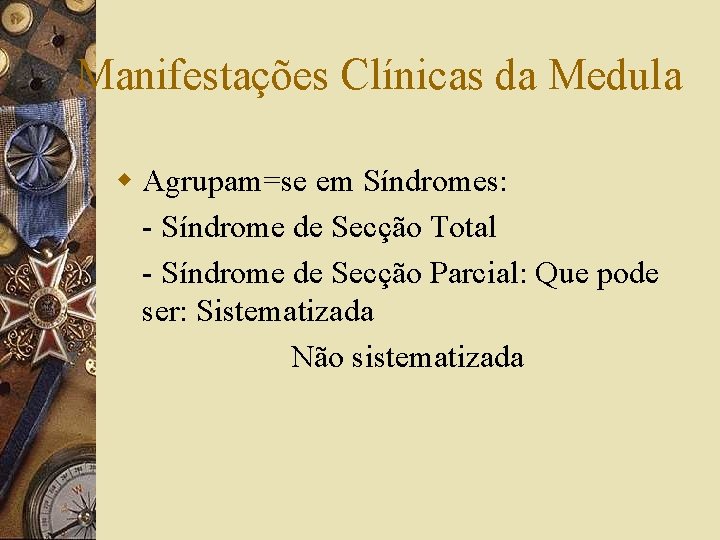 Manifestações Clínicas da Medula

Agrupam=se em Síndromes:

- Síndrome de Secção Total

- Síndrome de Secção Parcial: Que pode ser: Sistematizada

Não sistematizada